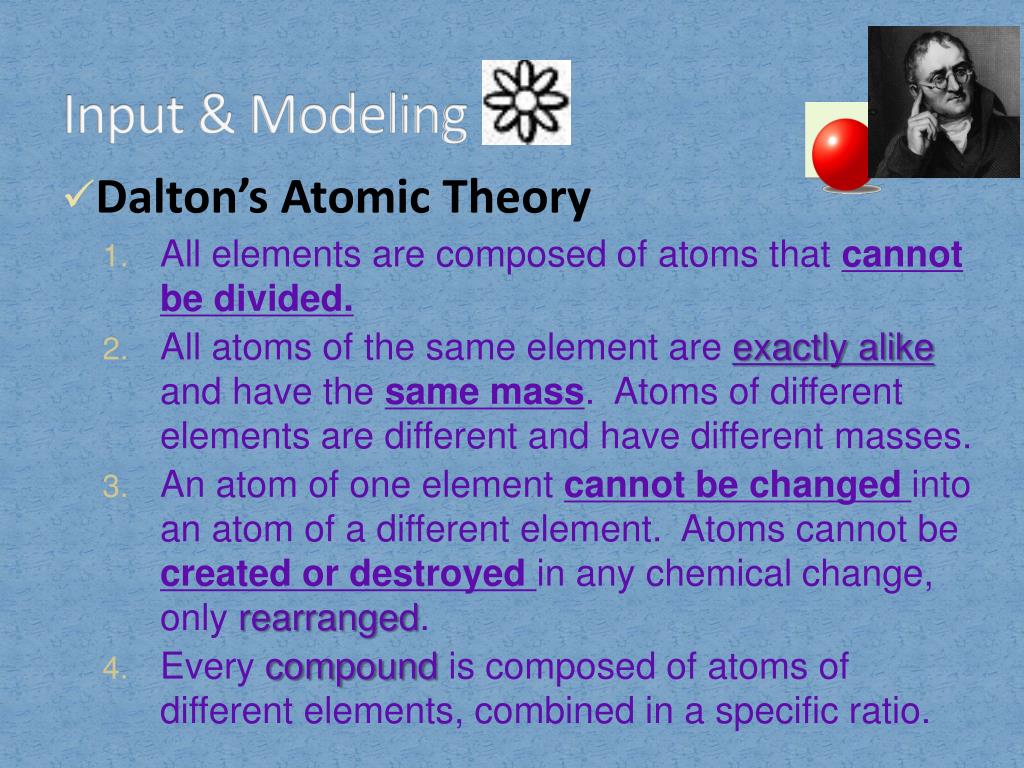 Input & Modeling

✓Dalton's Atomic Theory

1. All elements are composed of atoms that cannot be divided.
2. All atoms of the same element are exactly alike and have the same mass. Atoms of different elements are different and have different masses.
3. An atom of one element cannot be changed into an atom of a different element. Atoms cannot be created or destroyed in any chemical change, only rearranged.
4. Every compound is composed of atoms of different elements, combined in a specific ratio.